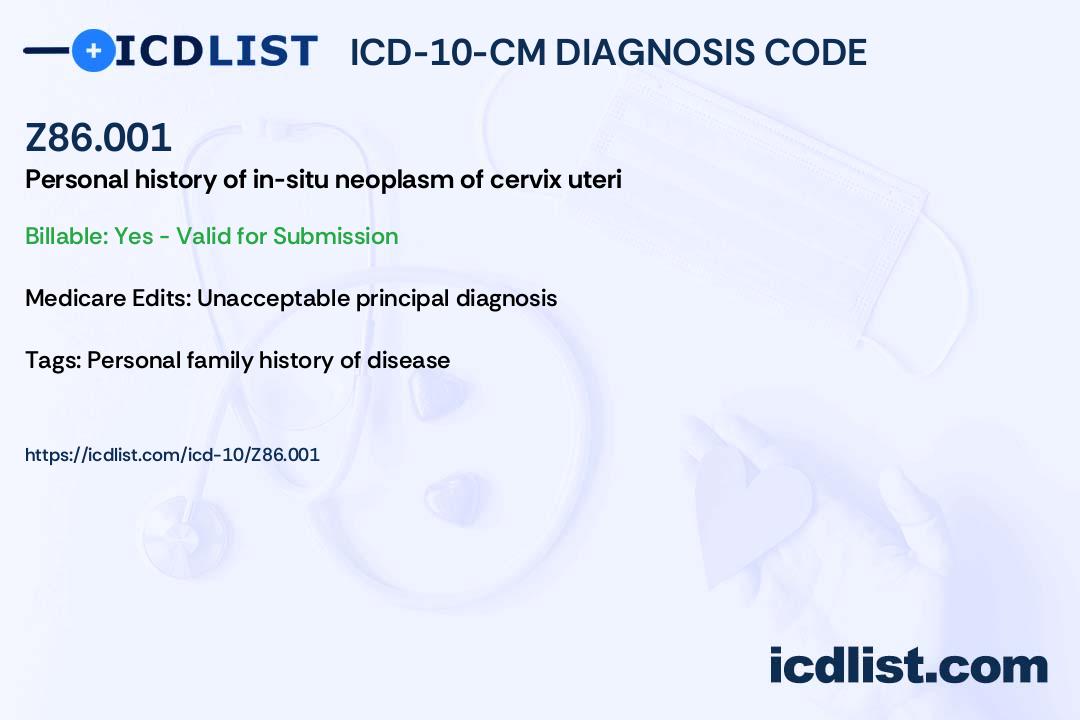 ICDLIST ICD-10-CM DIAGNOSIS CODE

Z86.001

Personal history of in-situ neoplasm of cervix uteri

Billable: Yes - Valid for Submission

Medicare Edits: Unacceptable principal diagnosis

Tags: Personal family history of disease

https://icdlist.com/icd-10/Z86.001

icdlist.com